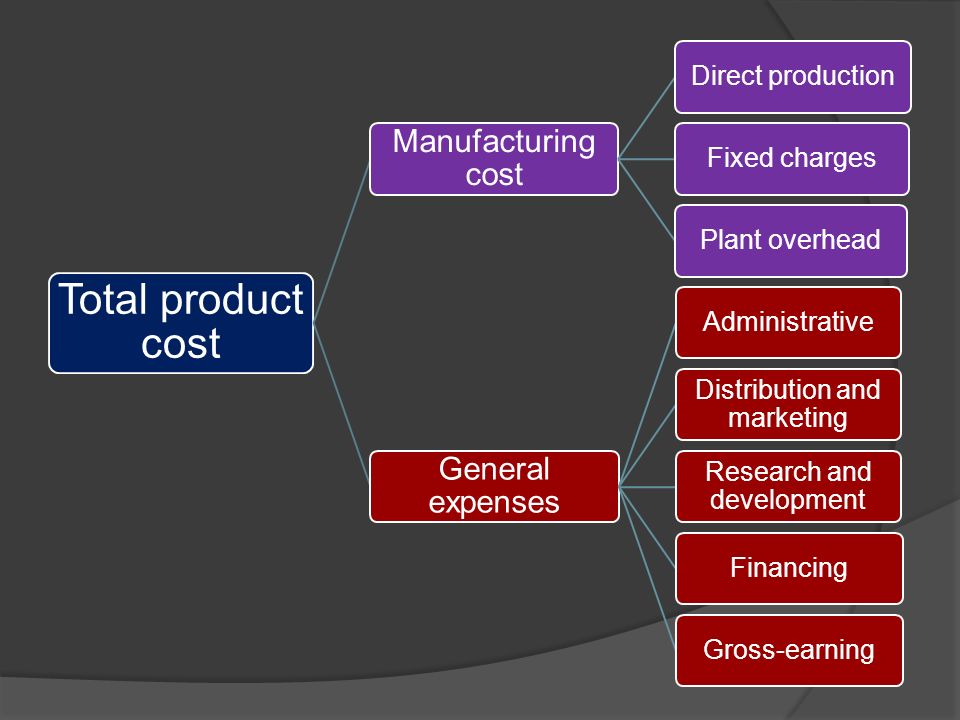 Total product cost

Manufacturing cost

Direct production

Fixed charges

Plant overhead

General expenses

Administrative

Distribution and marketing

Research and development

Financing

Gross-earning